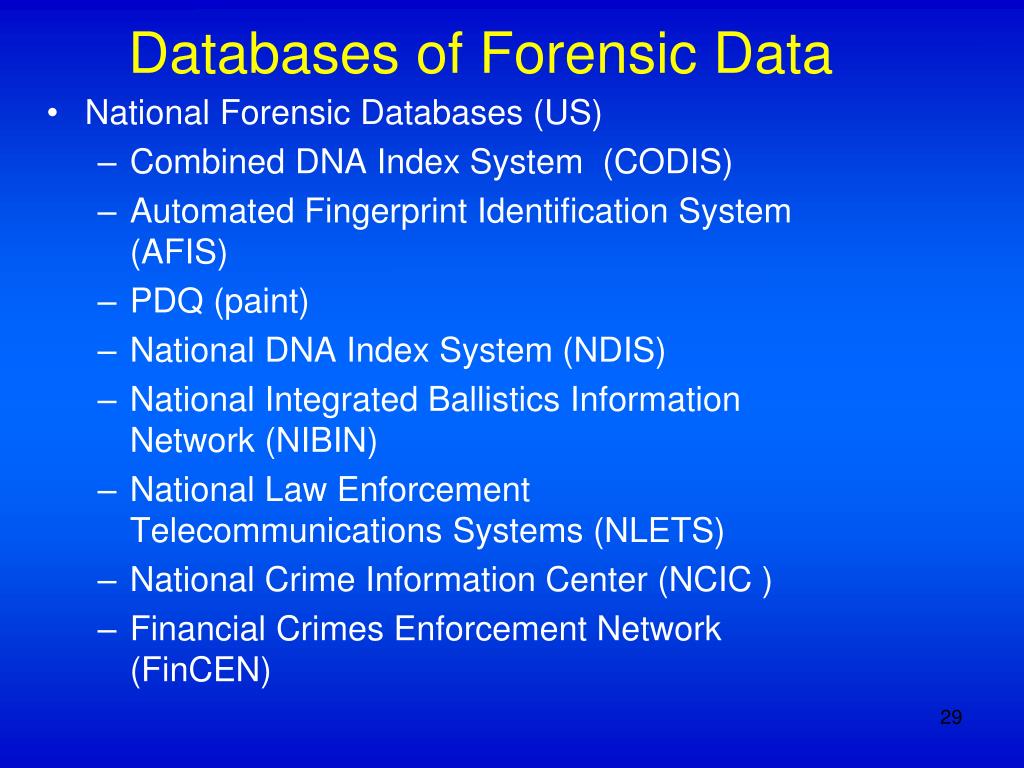 Databases of Forensic Data

• National Forensic Databases (US)
  – Combined DNA Index System (CODIS)
  – Automated Fingerprint Identification System (AFIS)
  – PDQ (paint)
  – National DNA Index System (NDIS)
  – National Integrated Ballistics Information Network (NIBIN)
  – National Law Enforcement Telecommunications Systems (NLETS)
  – National Crime Information Center (NCIC )
  – Financial Crimes Enforcement Network (FinCEN)

29